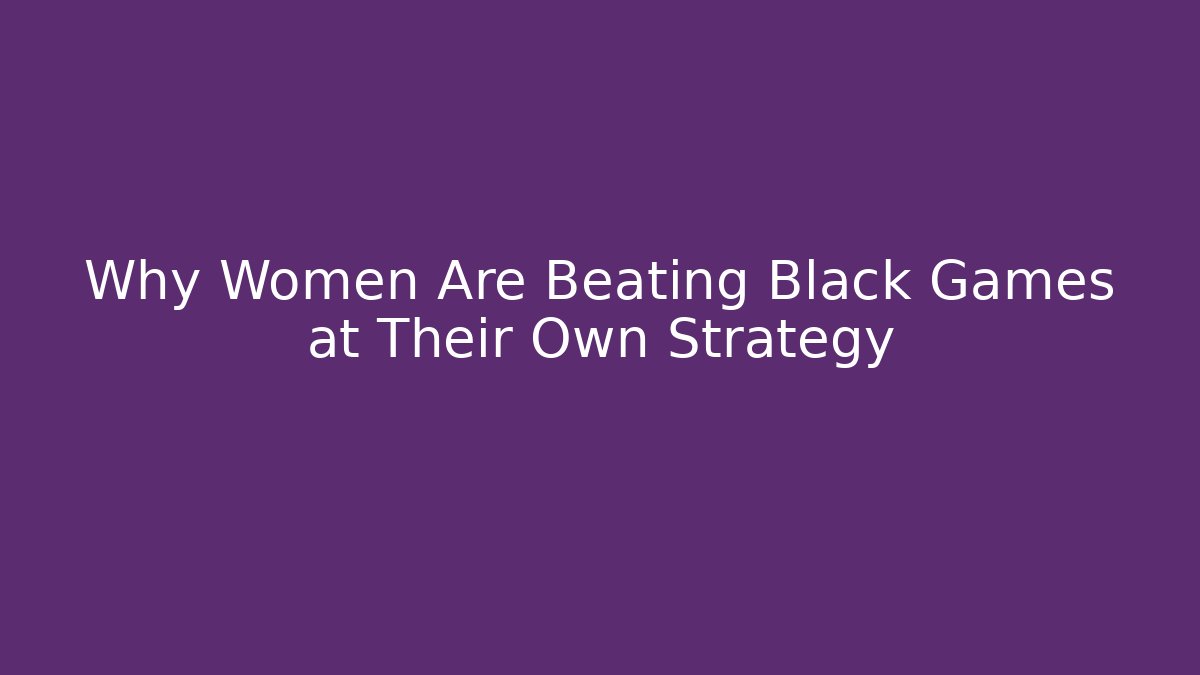 Why Women Are Beating Black Games at Their Own Strategy